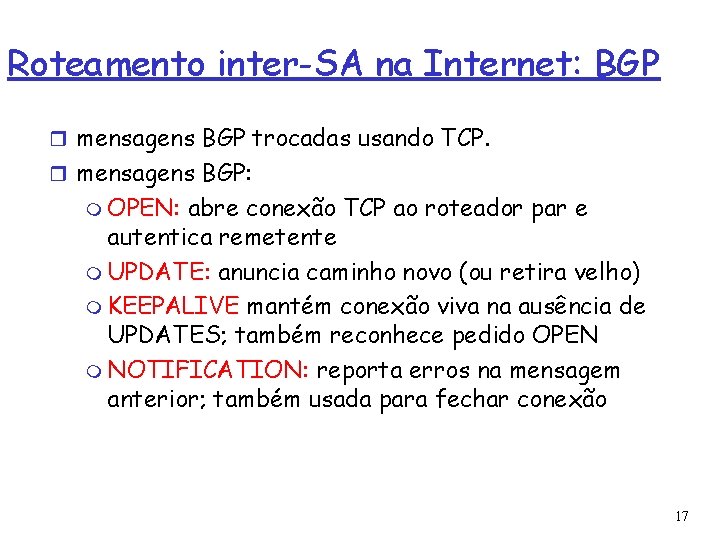 Roteamento inter-SA na Internet: BGP

mensagens BGP trocadas usando TCP.
mensagens BGP:
OPEN: abre conexão TCP ao roteador par e autentica remetente
UPDATE: anuncia caminho novo (ou retira velho)
KEEPALIVE mantém conexão viva na ausência de UPDATES; também reconhece pedido OPEN
NOTIFICATION: reporta erros na mensagem anterior; também usada para fechar conexão

17